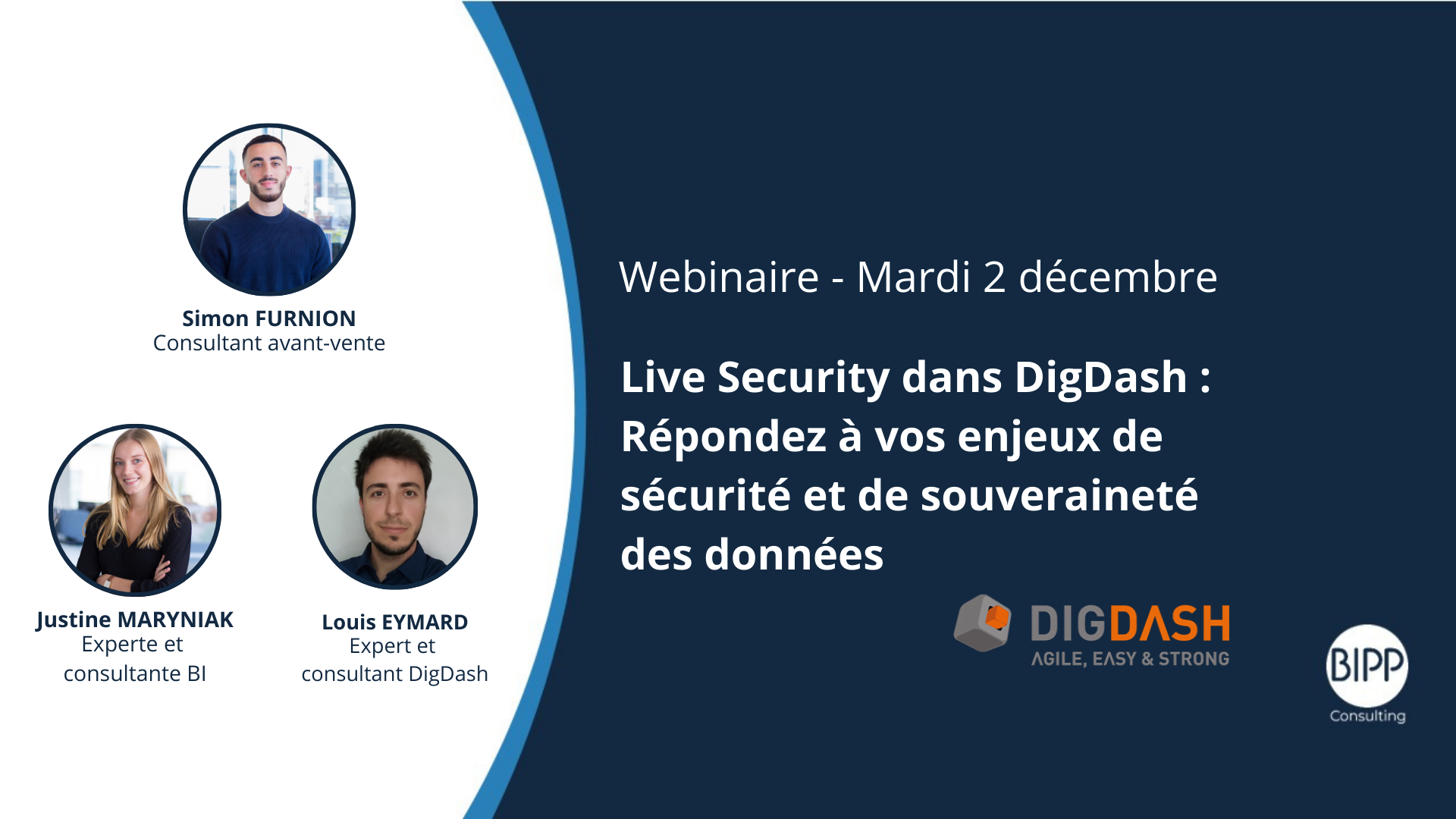 Simon FURNION
Consultant avant-vente

Justine MARYNIAK
Experte et consultante BI

Louis EYMARD
Expert et consultant DigDash

Webinaire - Mardi 2 décembre

Live Security dans DigDash : Répondez à vos enjeux de sécurité et de souveraineté des données

DIGDASH
AGILE, EASY & STRONG

BIPP
Consulting